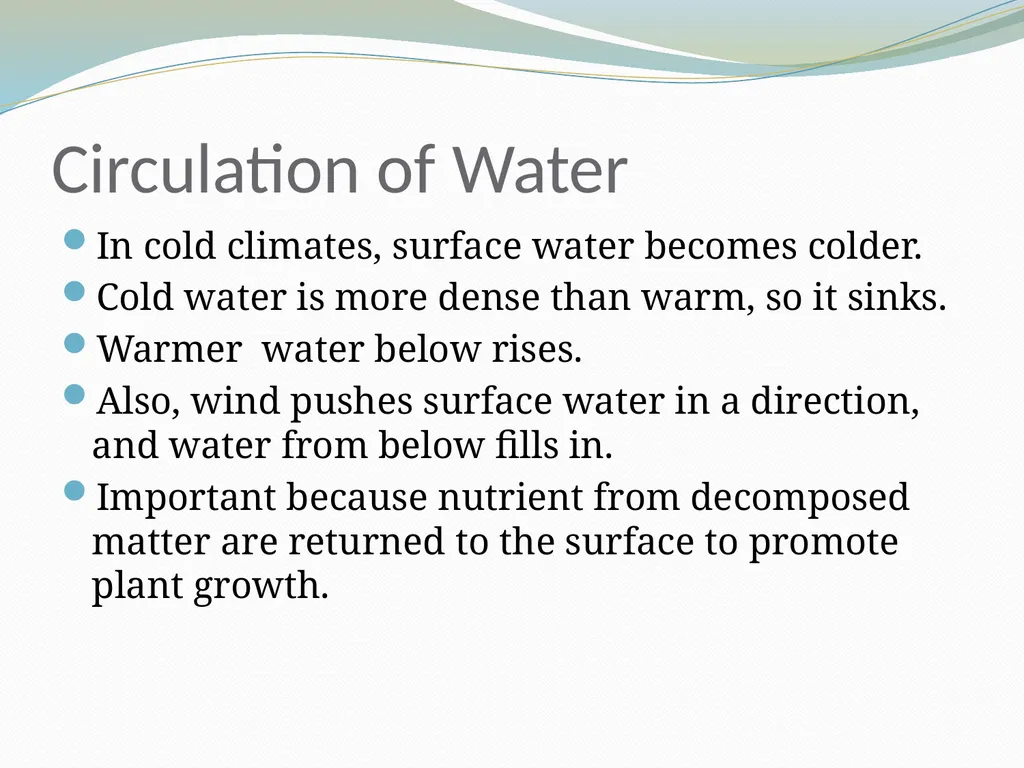 Circulation of Water

- In cold climates, surface water becomes colder.
- Cold water is more dense than warm, so it sinks.
- Warmer  water below rises.
- Also, wind pushes surface water in a direction, and water from below fills in.
- Important because nutrient from decomposed matter are returned to the surface to promote plant growth.